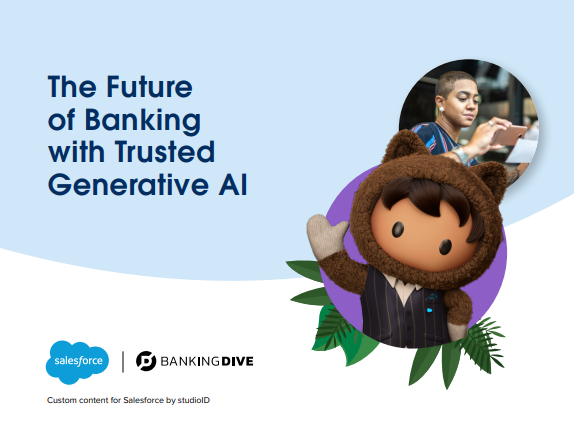 The Future of Banking with Trusted Generative AI

salesforce | BANKINGDIVE

Custom content for Salesforce by studioID